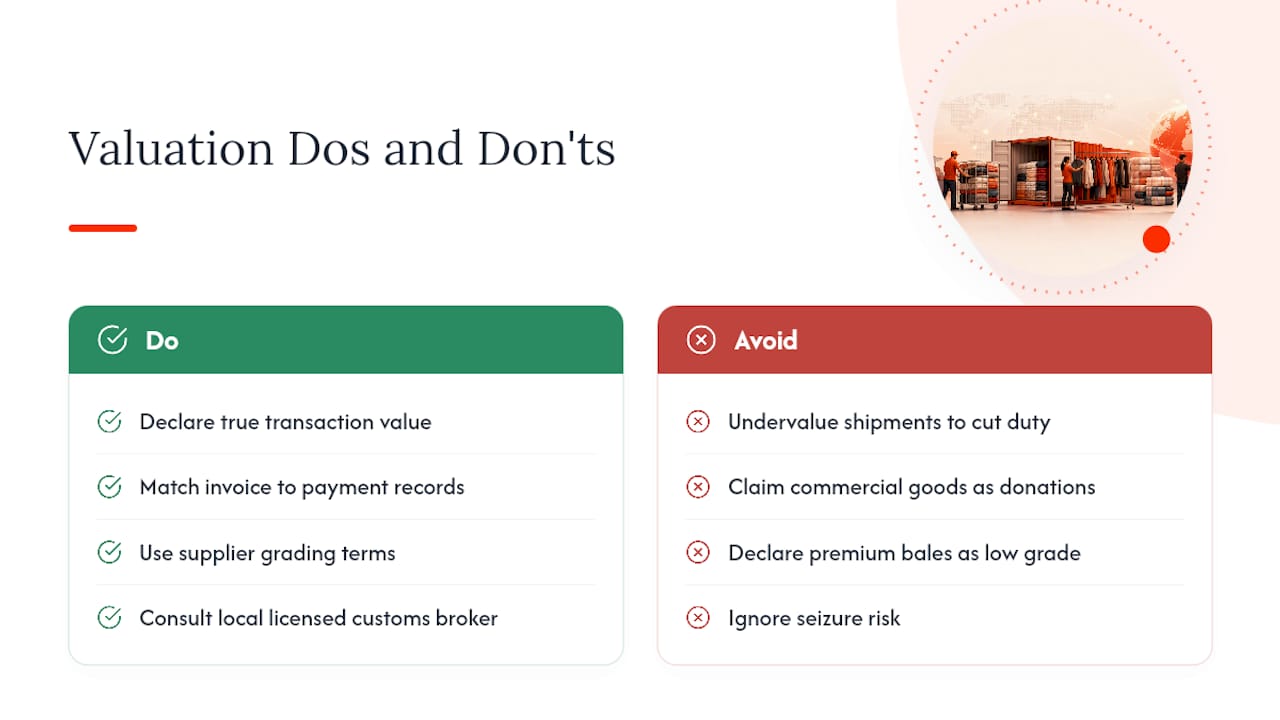 Valuation Dos and Don'ts

Do

Declare true transaction value

Match invoice to payment records

Use supplier grading terms

Consult local licensed customs broker

Avoid

Undervalue shipments to cut duty

Claim commercial goods as donations

Declare premium bales as low grade

Ignore seizure risk